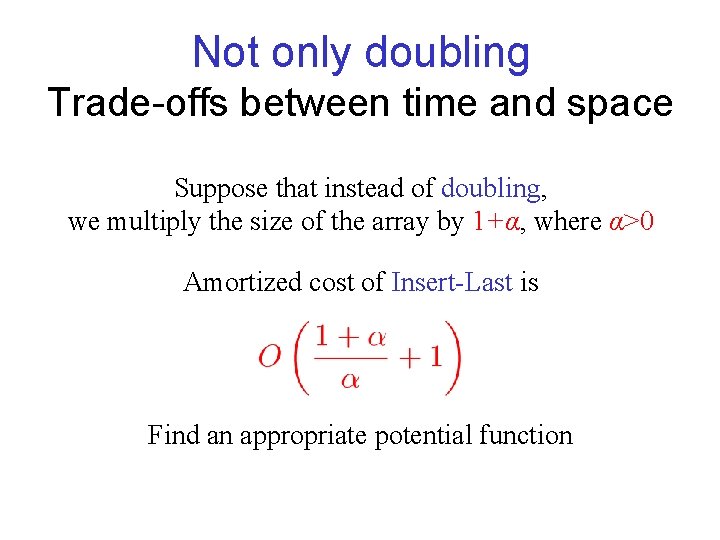 Not only doubling
Trade-offs between time and space

Suppose that instead of doubling, we multiply the size of the array by $1+\alpha$, where $\alpha>0$

Amortized cost of Insert-Last is

$O\left(\frac{1+\alpha}{\alpha}+1\right)$

Find an appropriate potential function